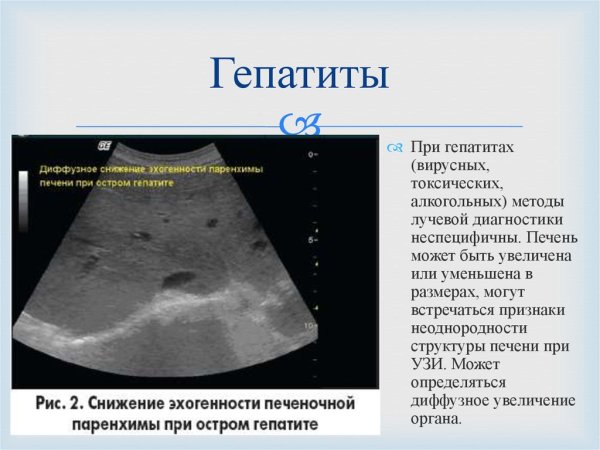 Гепатиты

GE

Диффузное снижение эхогенности паренхимы печени при остром гепатите

0
5
10

Рис. 2. Снижение эхогенности печеночной паренхимы при остром гепатите

При гепатитах (вирусных, токсических, алкогольных) методы лучевой диагностики неспецифичны. Печень может быть увеличена или уменьшена в размерах, могут встречаться признаки неоднородности структуры печени при УЗИ. Может определяться диффузное увеличение органа.